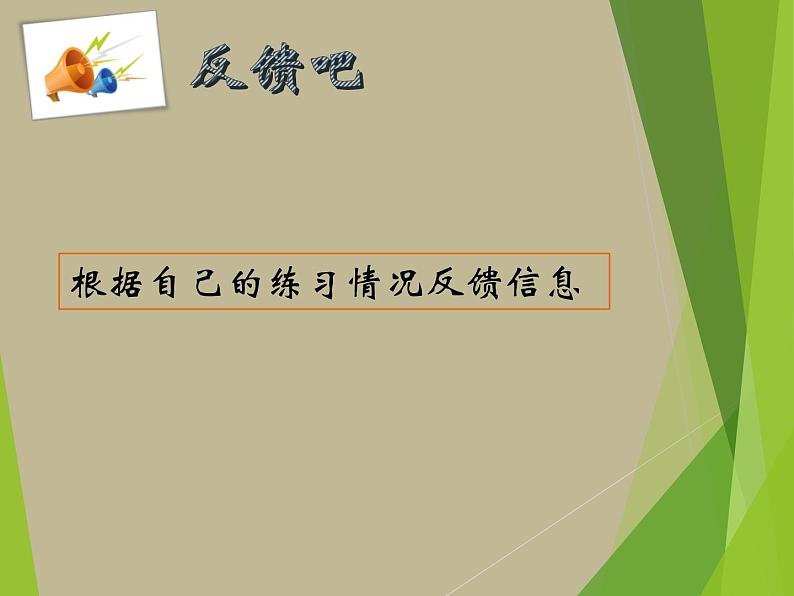 反馈吧

根据自己的练习情况反馈信息